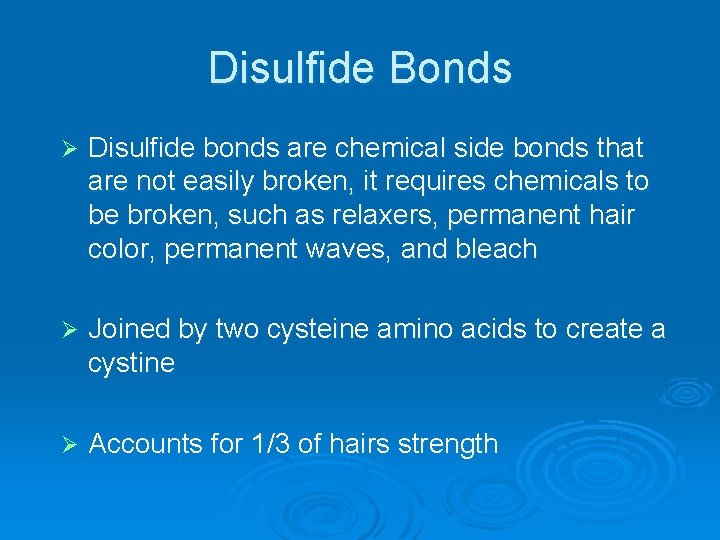 Disulfide Bonds

➢ Disulfide bonds are chemical side bonds that are not easily broken, it requires chemicals to be broken, such as relaxers, permanent hair color, permanent waves, and bleach

➢ Joined by two cysteine amino acids to create a cystine

➢ Accounts for 1/3 of hairs strength